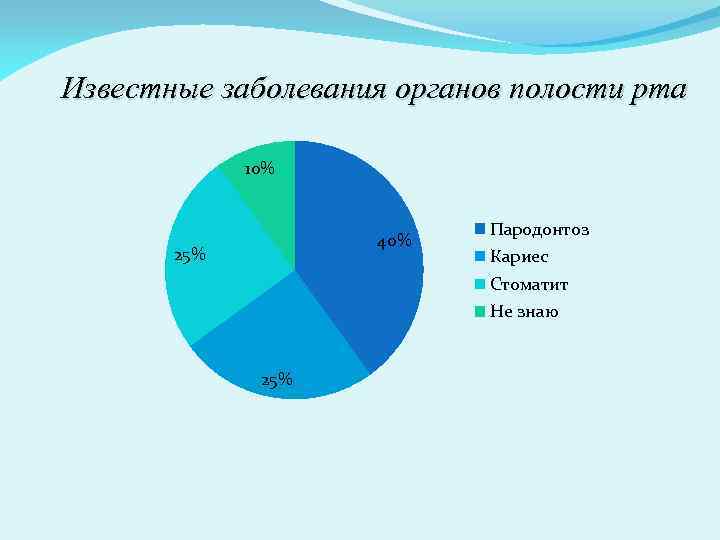 Известные заболевания органов полости рта

10%

40%

25%

25%

Пародонтоз
Кариес
Стоматит
Не знаю